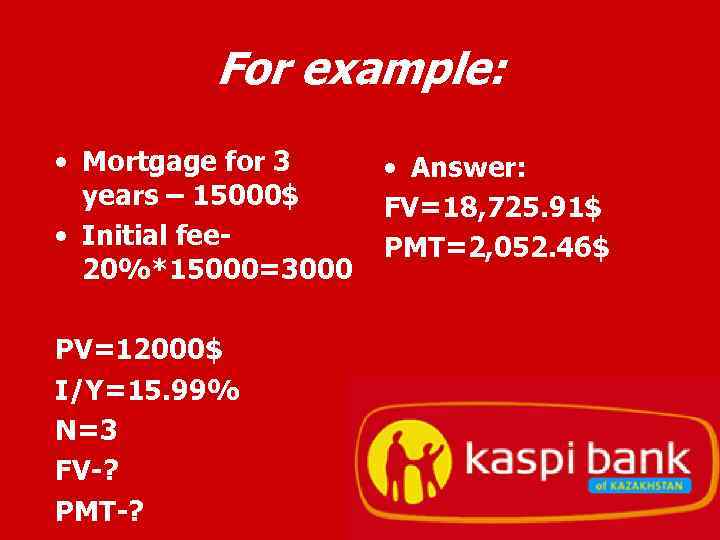 For example:

• Mortgage for 3 years – 15000$
• Initial fee- 20%*15000=3000

PV=12000$
I/Y=15.99%
N=3
FV-?
PMT-?

• Answer:
FV=18,725.91$
PMT=2,052.46$

kaspi bank
of KAZAKHSTAN